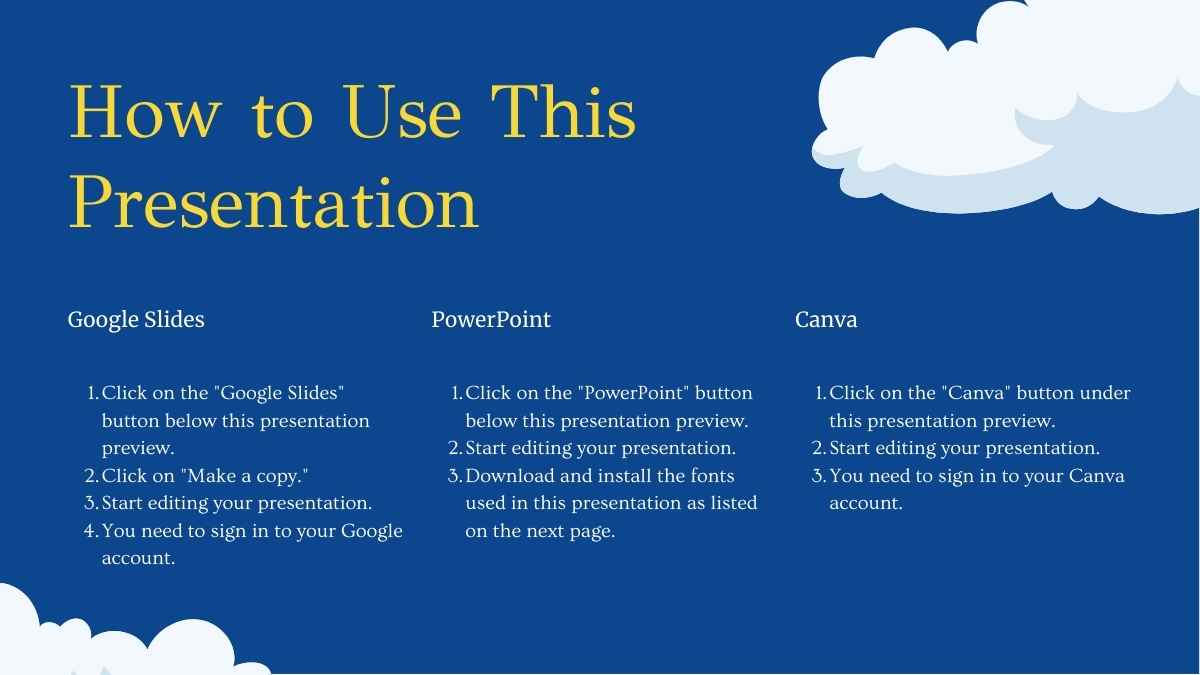 How to Use This Presentation

Google Slides

1. Click on the "Google Slides" button below this presentation preview.
2. Click on "Make a copy."
3. Start editing your presentation.
4. You need to sign in to your Google account.

PowerPoint

1. Click on the "PowerPoint" button below this presentation preview.
2. Start editing your presentation.
3. Download and install the fonts used in this presentation as listed on the next page.

Canva

1. Click on the "Canva" button under this presentation preview.
2. Start editing your presentation.
3. You need to sign in to your Canva account.